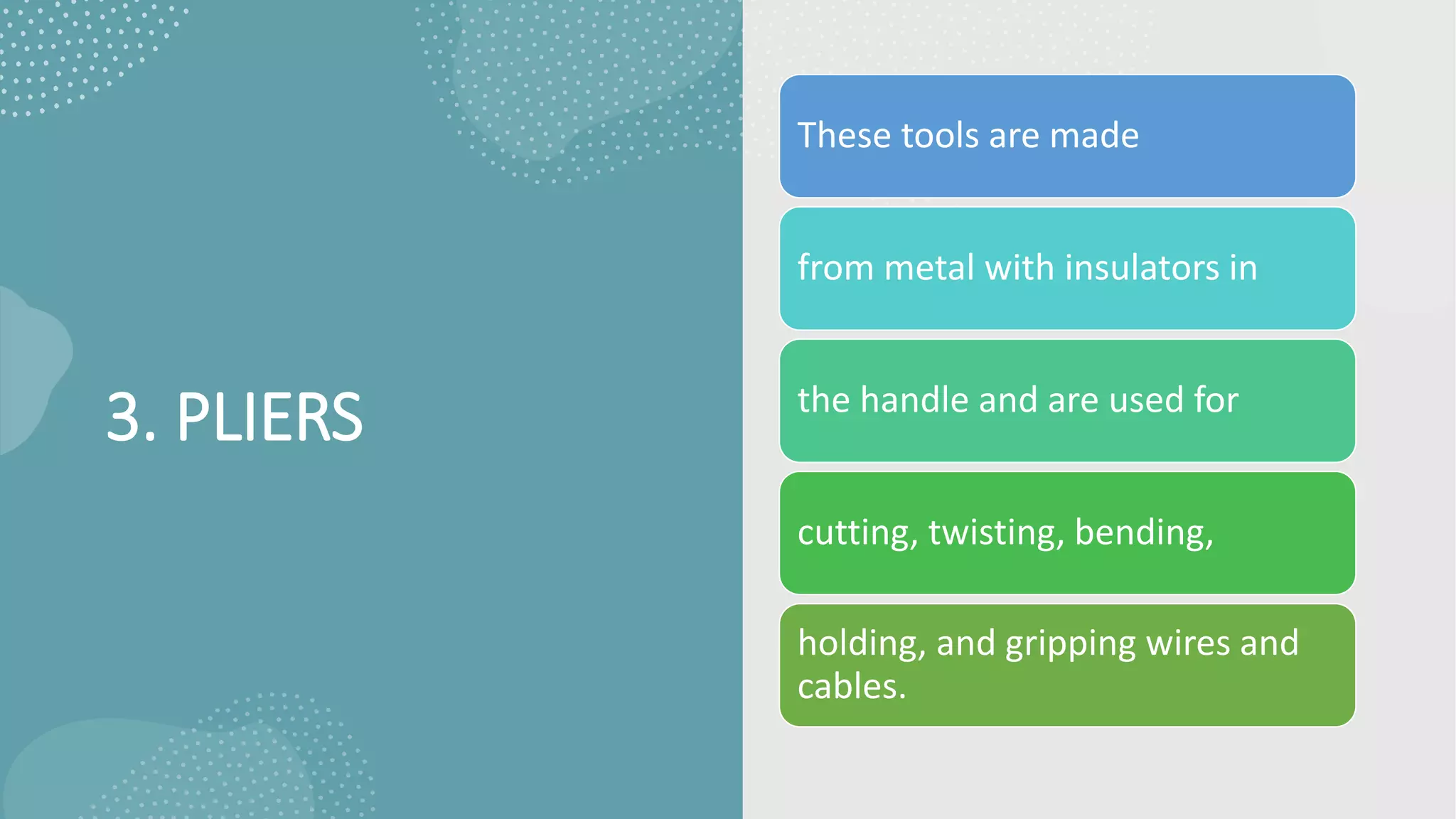 3. PLIERS

These tools are made

from metal with insulators in

the handle and are used for

cutting, twisting, bending,

holding, and gripping wires and cables.